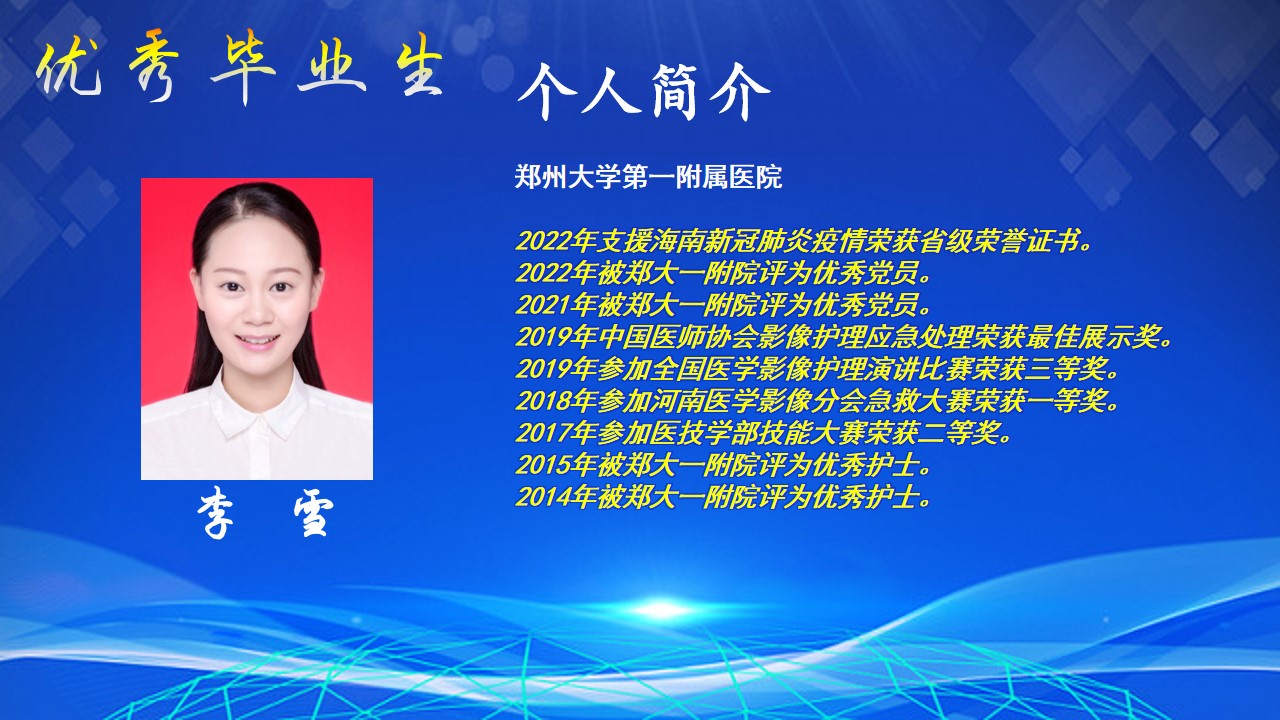 优秀毕业生

个人简介

李　雪

郑州大学第一附属医院

2022年支援海南新冠肺炎疫情荣获省级荣誉证书。
2022年被郑大一附院评为优秀党员。
2021年被郑大一附院评为优秀党员。
2019年中国医师协会影像护理应急处理荣获最佳展示奖。
2019年参加全国医学影像护理演讲比赛荣获三等奖。
2018年参加河南医学影像分会急救大赛荣获一等奖。
2017年参加医技学部技能大赛荣获二等奖。
2015年被郑大一附院评为优秀护士。
2014年被郑大一附院评为优秀护士。